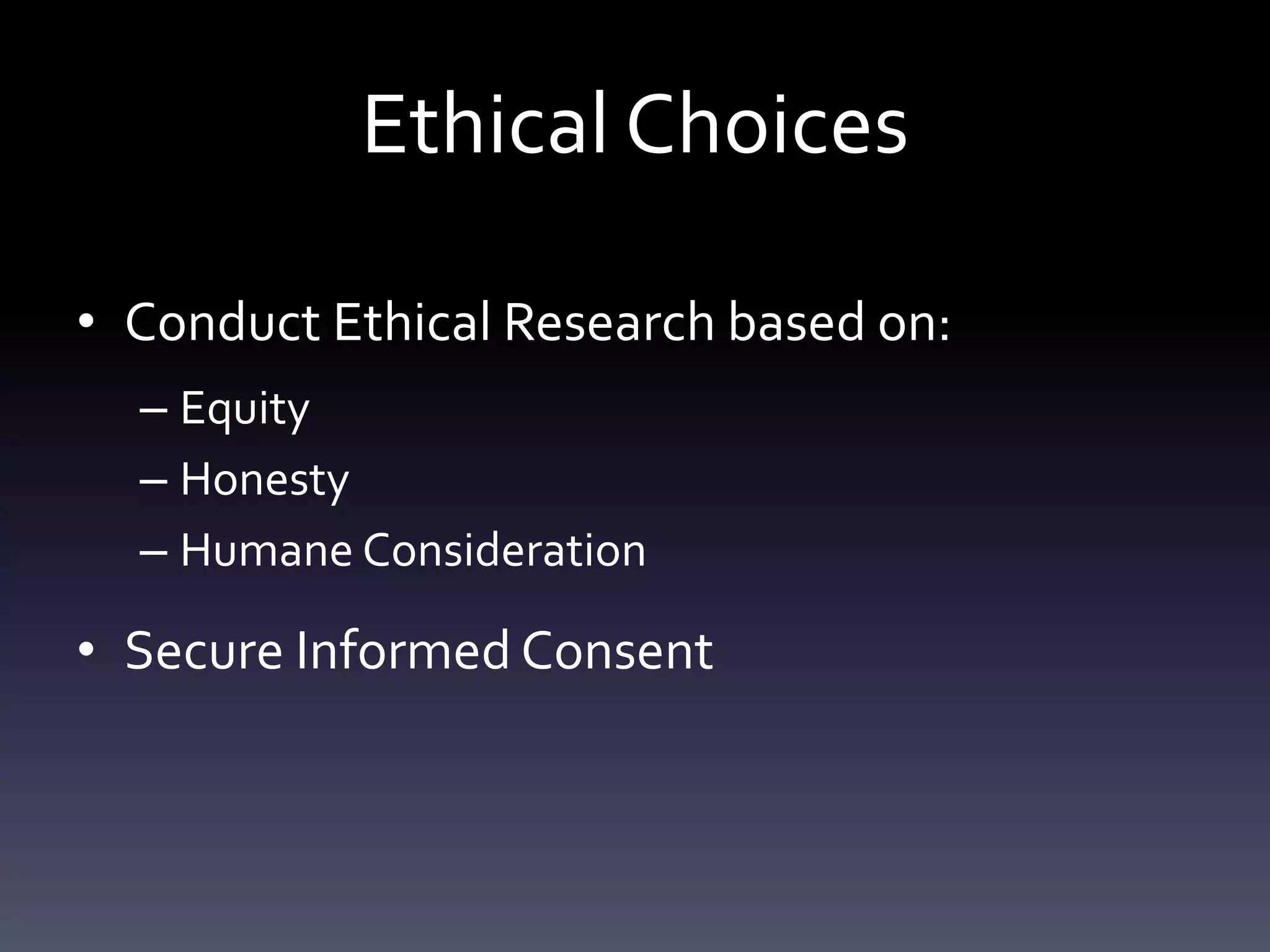 Ethical Choices

• Conduct Ethical Research based on:
  – Equity
  – Honesty
  – Humane Consideration

• Secure Informed Consent